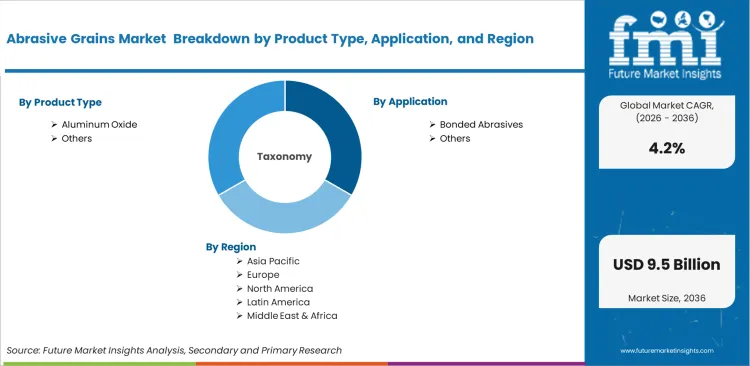 Abrasive Grains Market Breakdown by Product Type, Application, and Region

By Product Type
➢ Aluminum Oxide
➢ Others

Taxonomy

By Application
➢ Bonded Abrasives
➢ Others

By Region
➢ Asia Pacific
➢ Europe
➢ North America
➢ Latin America
➢ Middle East & Africa

Source: Future Market Insights Analysis, Secondary and Primary Research

fmi
Future Market Insights

Global Market CAGR, (2026 - 2036)
4.2%

USD 9.5 Billion
Market Size, 2036

www.futuremarketinsights.com